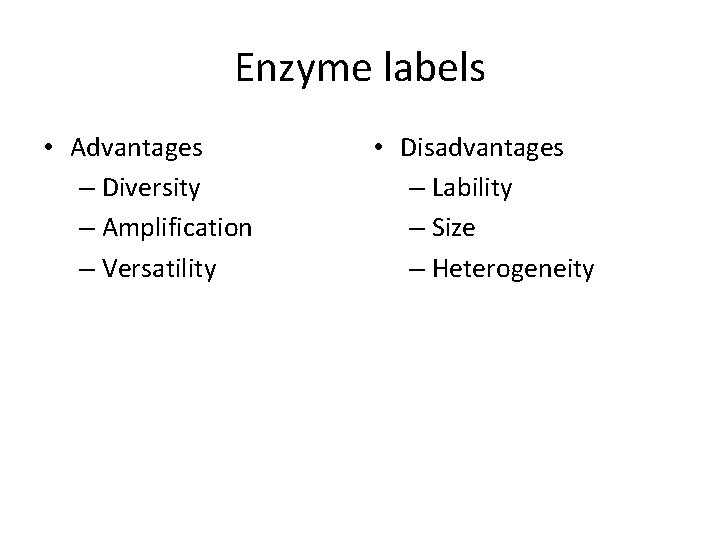 Enzyme labels

• Advantages
– Diversity
– Amplification
– Versatility

• Disadvantages
– Lability
– Size
– Heterogeneity